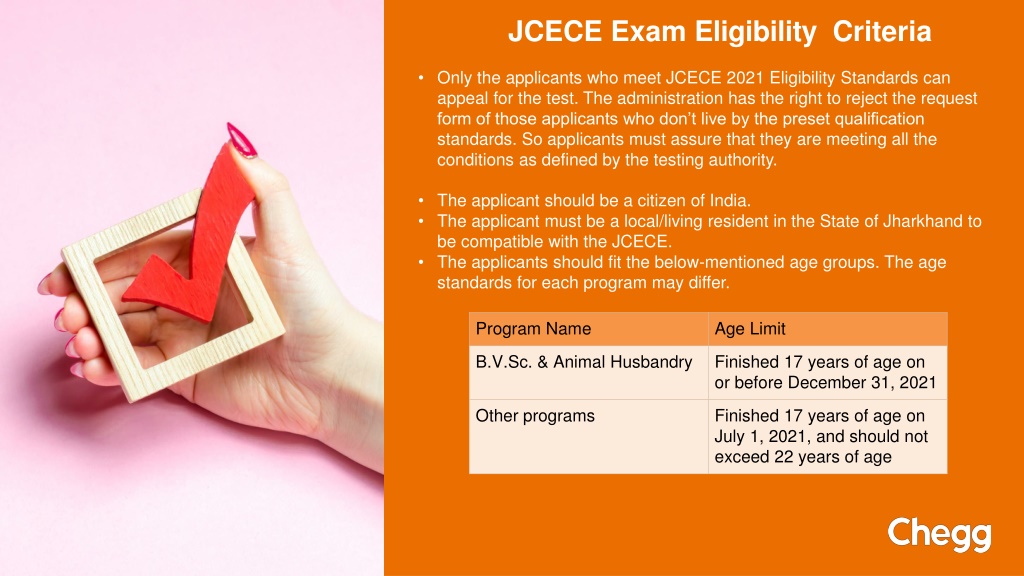 JCECE Exam Eligibility Criteria

• Only the applicants who meet JCECE 2021 Eligibility Standards can appeal for the test. The administration has the right to reject the request form of those applicants who don't live by the preset qualification standards. So applicants must assure that they are meeting all the conditions as defined by the testing authority.

• The applicant should be a citizen of India.
• The applicant must be a local/living resident in the State of Jharkhand to be compatible with the JCECE.
• The applicants should fit the below-mentioned age groups. The age standards for each program may differ.

| Program Name | Age Limit |
|---|---|
| B.V.Sc. & Animal Husbandry | Finished 17 years of age on or before December 31, 2021 |
| Other programs | Finished 17 years of age on July 1, 2021, and should not exceed 22 years of age |

Chegg